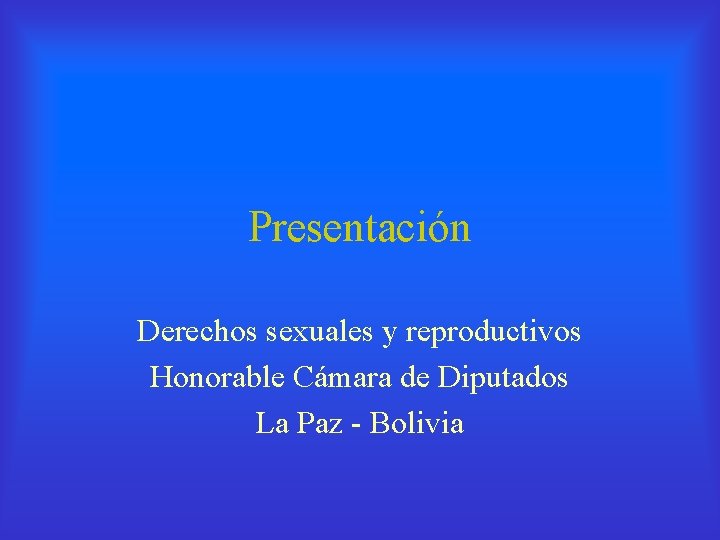 Presentación

Derechos sexuales y reproductivos
Honorable Cámara de Diputados
La Paz - Bolivia